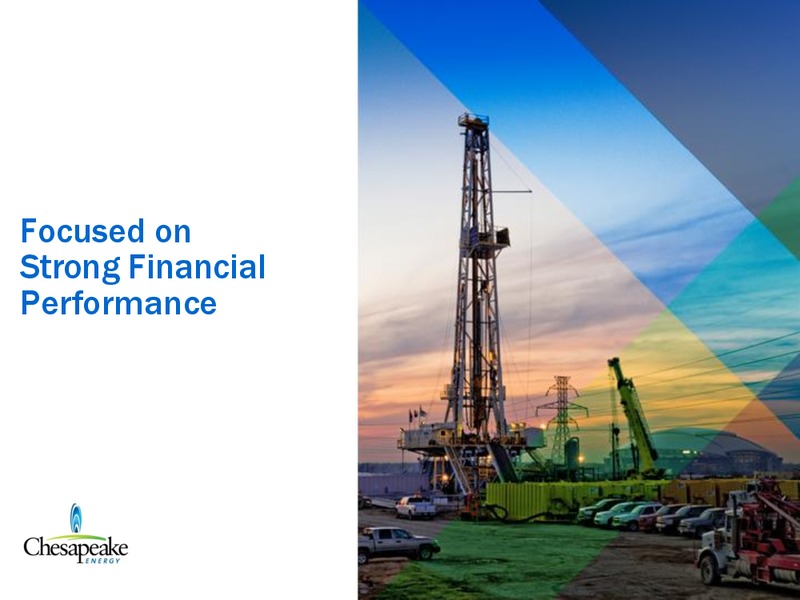 Focused on Strong Financial Performance

Chesapeake
ENERGY